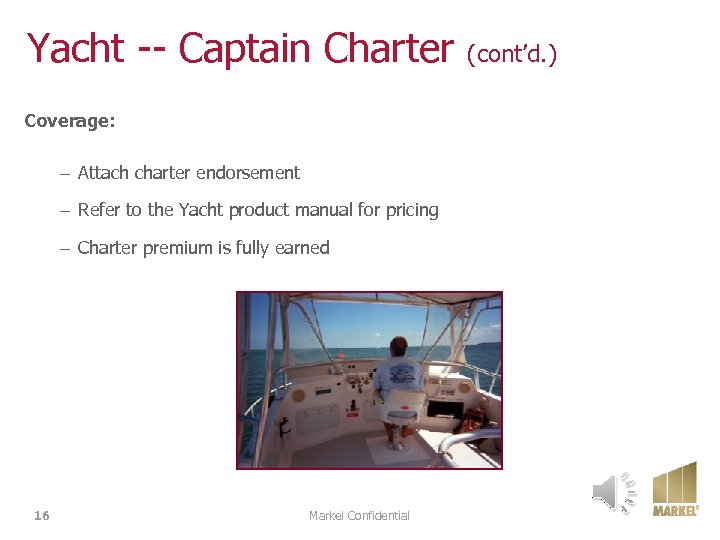 Yacht -- Captain Charter (cont'd.)

Coverage:

– Attach charter endorsement

– Refer to the Yacht product manual for pricing

– Charter premium is fully earned

16

Markel Confidential

MARKEL®